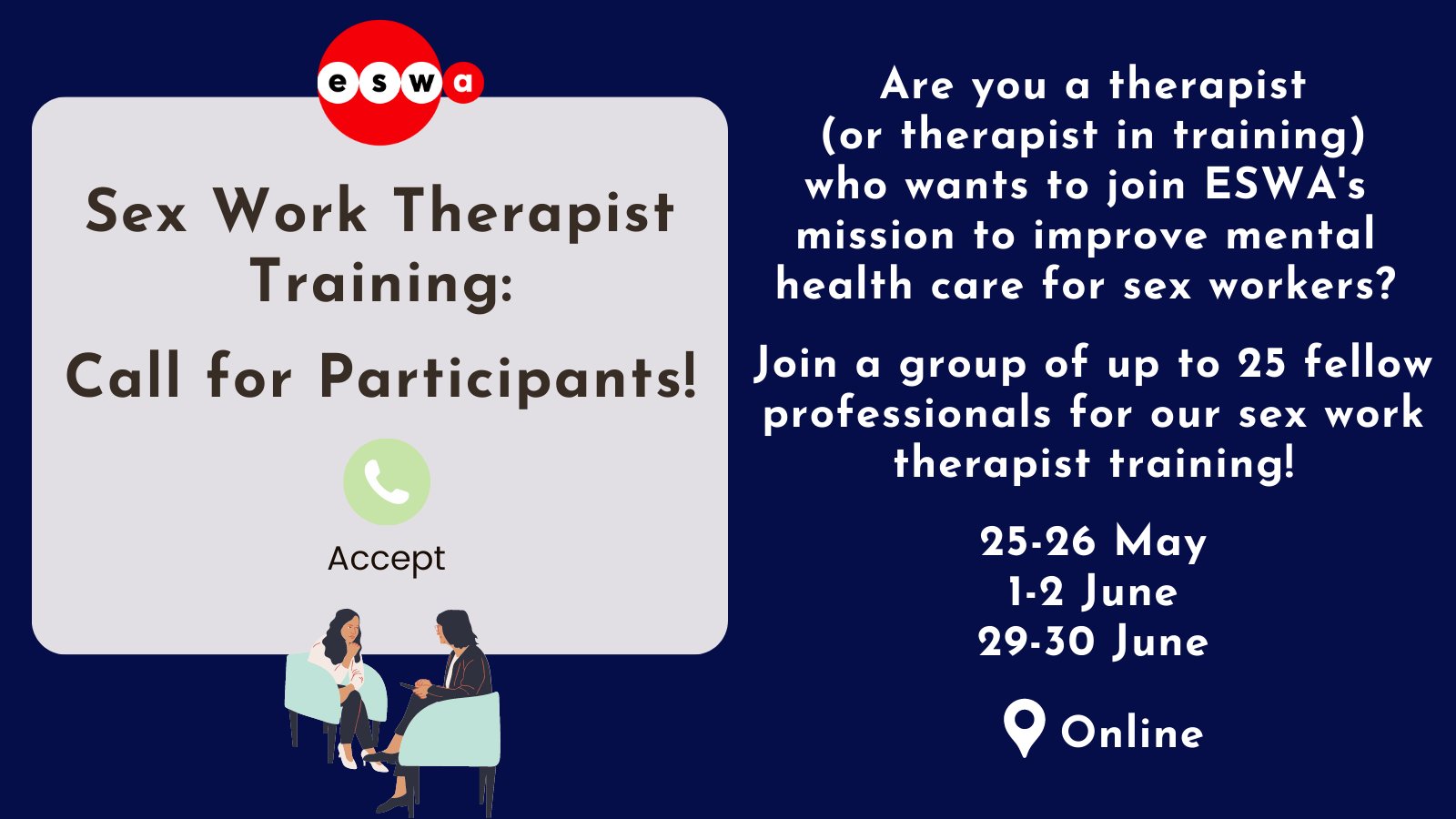 eswa

Sex Work Therapist Training:

Call for Participants!

Accept

Are you a therapist (or therapist in training) who wants to join ESWA's mission to improve mental health care for sex workers?

Join a group of up to 25 fellow professionals for our sex work therapist training!

25-26 May
1-2 June
29-30 June

Online